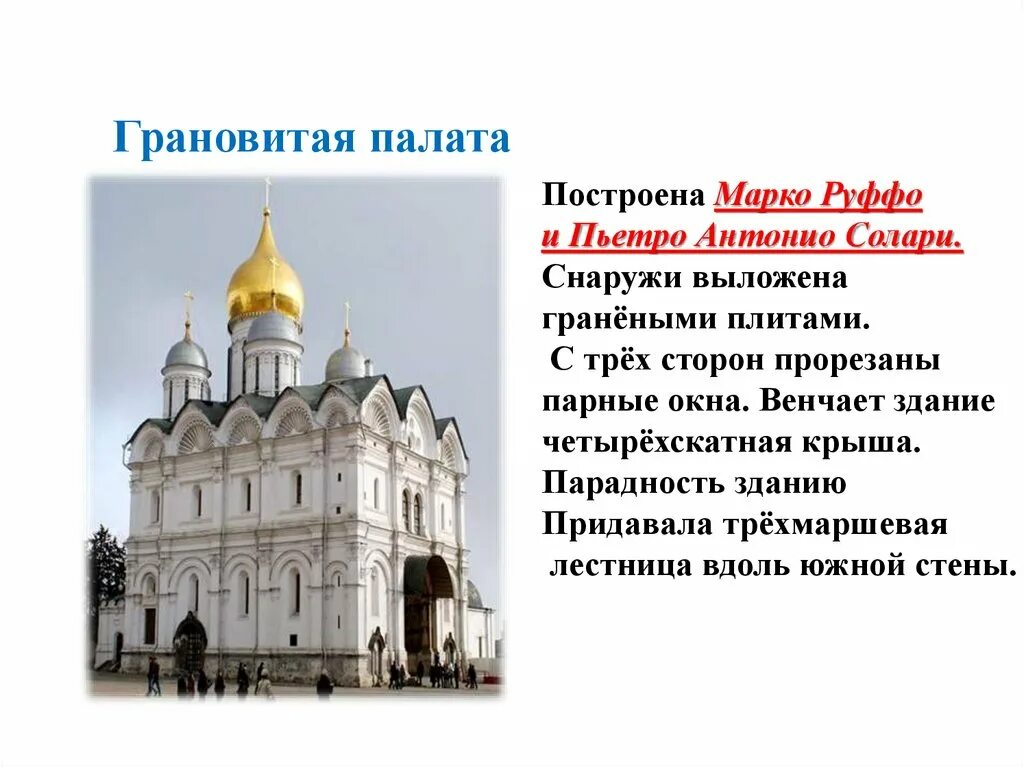 Грановитая палата

Построена Марко Руффо и Пьетро Антонио Солари. Снаружи выложена гранёными плитами. С трёх сторон прорезаны парные окна. Венчает здание четырёхскатная крыша. Парадность зданию Придавала трёхмаршевая лестница вдоль южной стены.